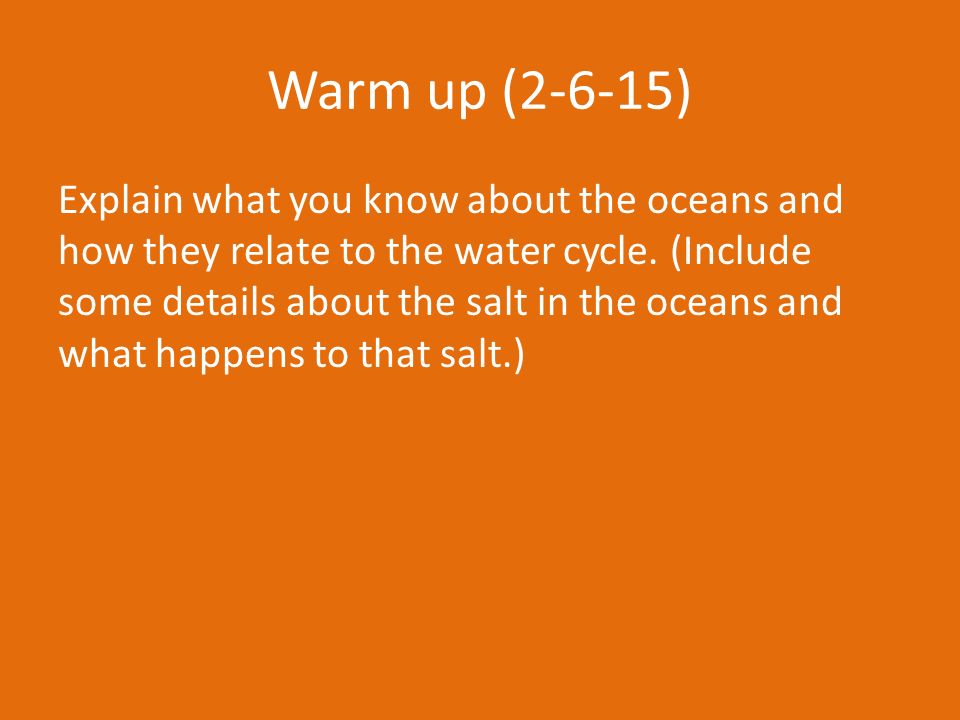 Warm up (2-6-15)

Explain what you know about the oceans and how they relate to the water cycle. (Include some details about the salt in the oceans and what happens to that salt.)